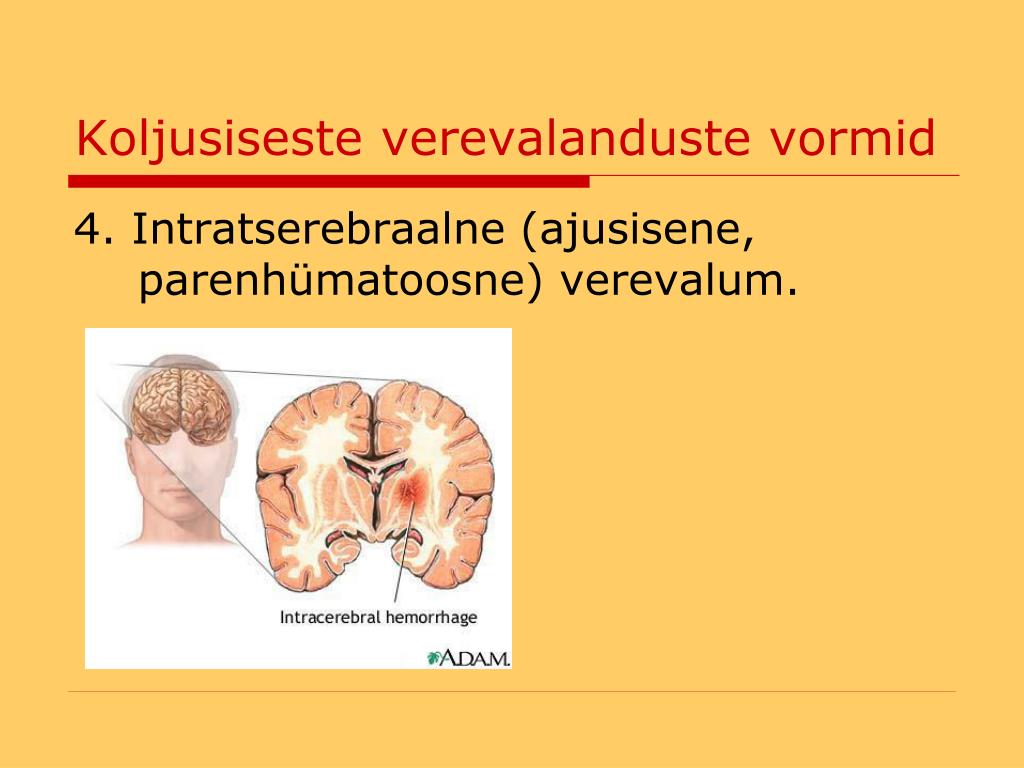 Koljusiseste verevalanduste vormid

4. Intratserebraalne (ajusisene, parenhümatoosne) verevalum.

Intracerebral hemorrhage

A.D.A.M.